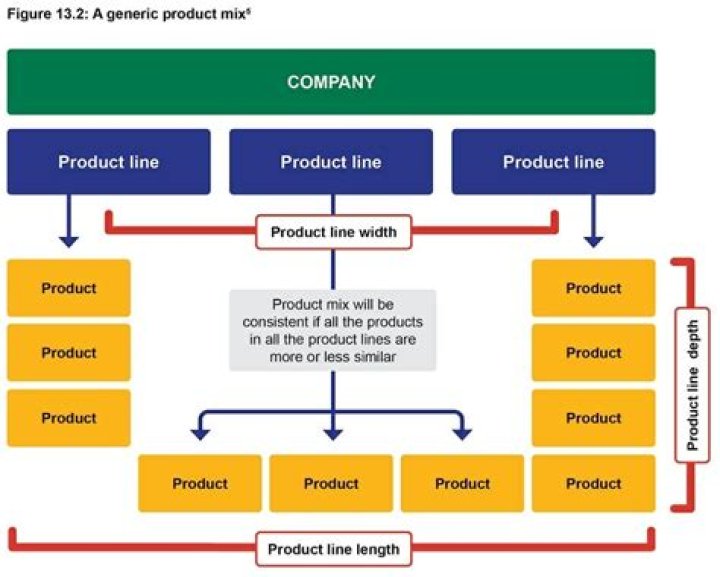 Figure 13.2: A generic product mix$^5$

COMPANY

Product line

Product line

Product line

Product line width

Product

Product

Product

Product mix will be consistent if all the products in all the product lines are more or less similar

Product

Product

Product

Product

Product

Product

Product

Product line depth

Product line length